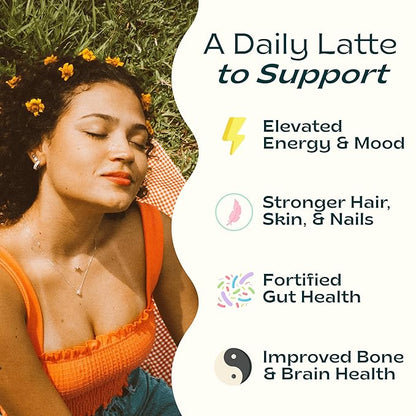 A Daily Latte
to Support

Elevated Energy & Mood

Stronger Hair, Skin, & Nails

Fortified Gut Health

Improved Bone & Brain Health